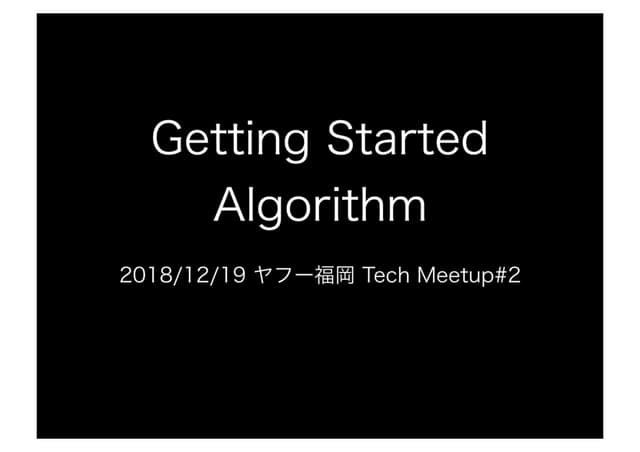 Getting Started Algorithm

2018/12/19 ヤフー福岡 Tech Meetup#2